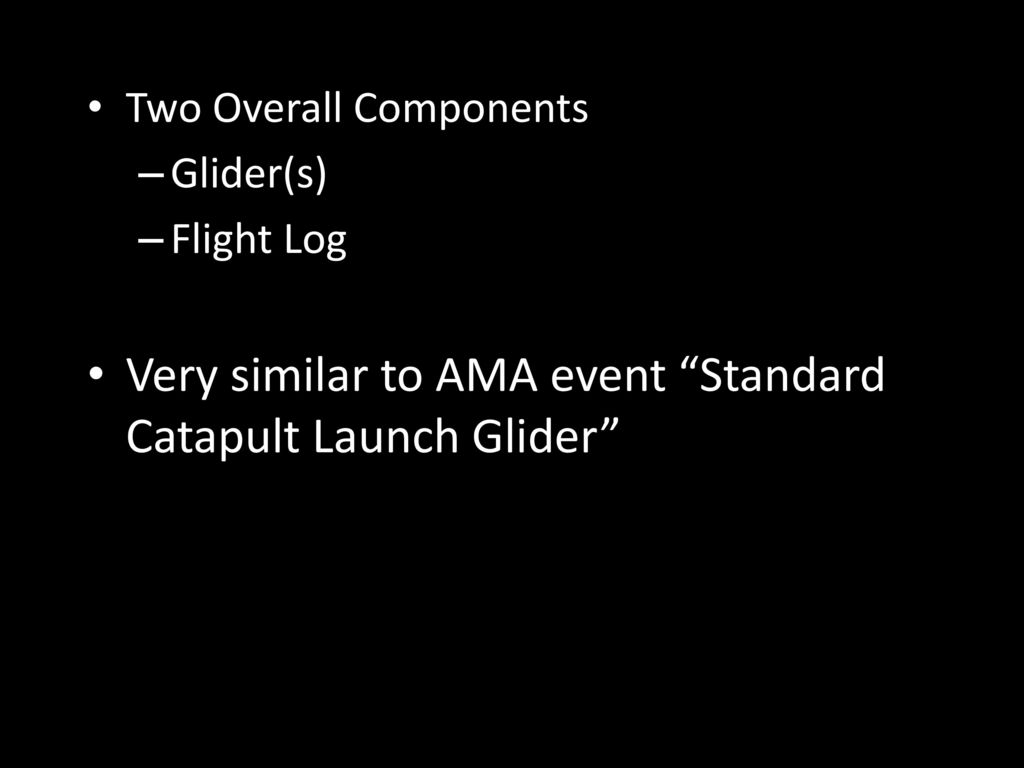 • Two Overall Components
– Glider(s)
– Flight Log

• Very similar to AMA event “Standard Catapult Launch Glider”